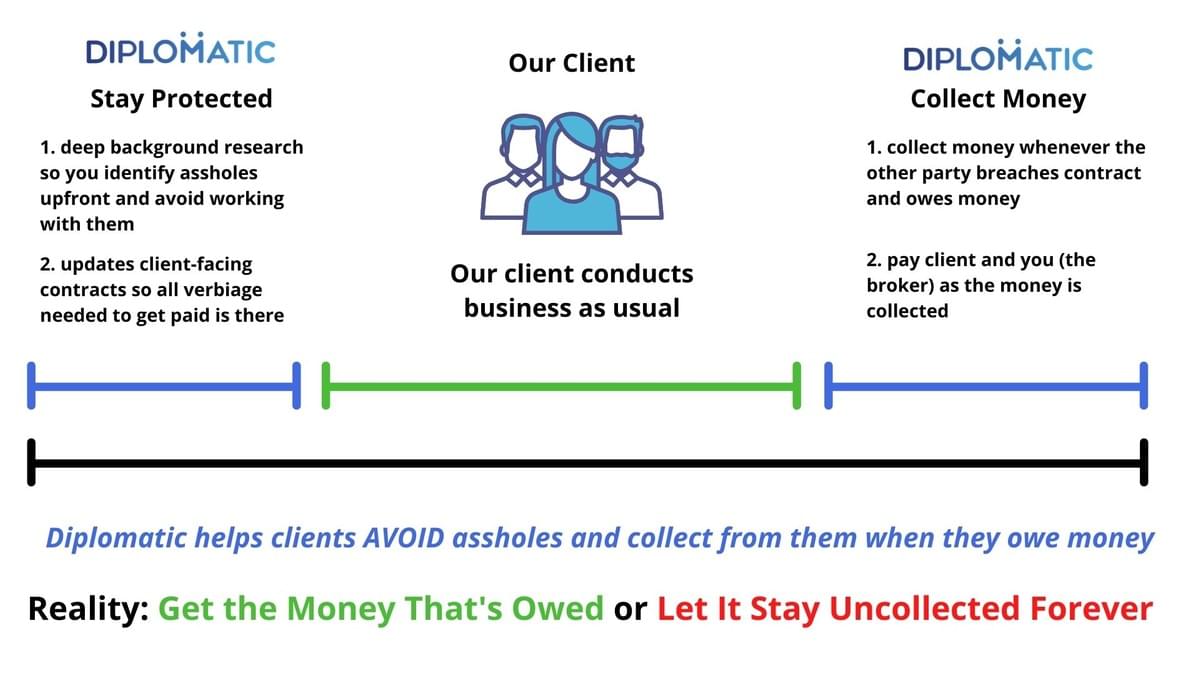 DIPLOMATIC
Stay Protected

1. deep background research so you identify assholes upfront and avoid working with them

2. updates client-facing contracts so all verbiage needed to get paid is there

Our Client

Our client conducts business as usual

DIPLOMATIC
Collect Money

1. collect money whenever the other party breaches contract and owes money

2. pay client and you (the broker) as the money is collected

Diplomatic helps clients AVOID assholes and collect from them when they owe money

Reality: Get the Money That's Owed or Let It Stay Uncollected Forever